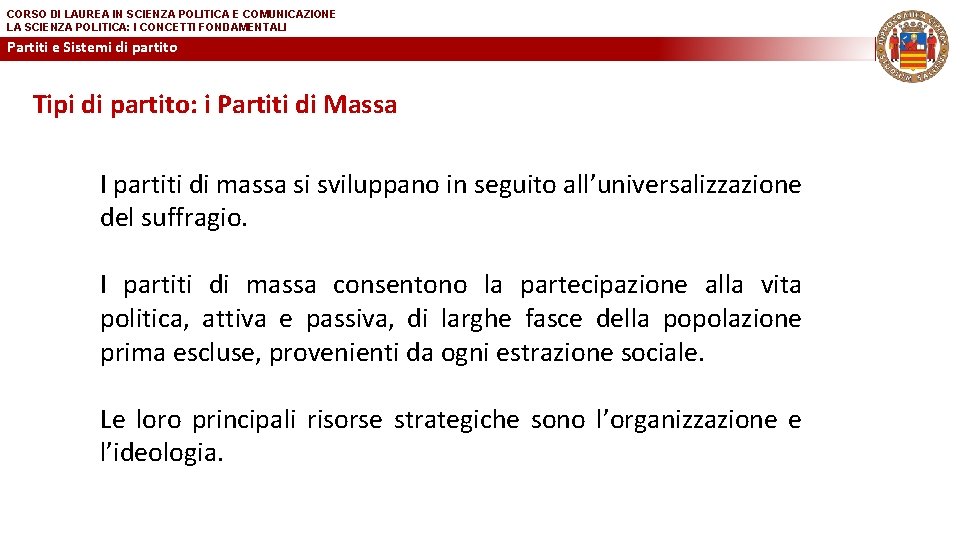 CORSO DI LAUREA IN SCIENZA POLITICA E COMUNICAZIONE
LA SCIENZA POLITICA: I CONCETTI FONDAMENTALI

Partiti e Sistemi di partito

Tipi di partito: i Partiti di Massa

I partiti di massa si sviluppano in seguito all'universalizzazione del suffragio.

I partiti di massa consentono la partecipazione alla vita politica, attiva e passiva, di larghe fasce della popolazione prima escluse, provenienti da ogni estrazione sociale.

Le loro principali risorse strategiche sono l'organizzazione e l'ideologia.